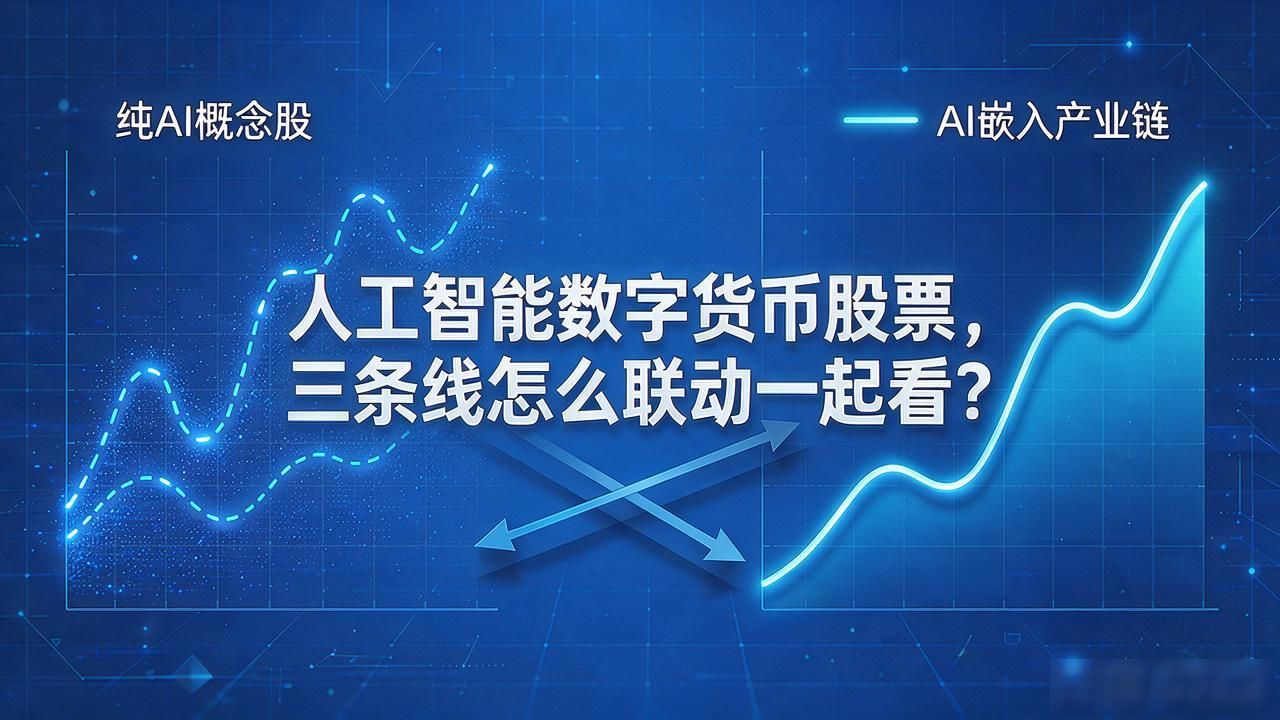 纯AI概念股

AI嵌入产业链

人工智能数字货币股票，
三条线怎么联动一起看？